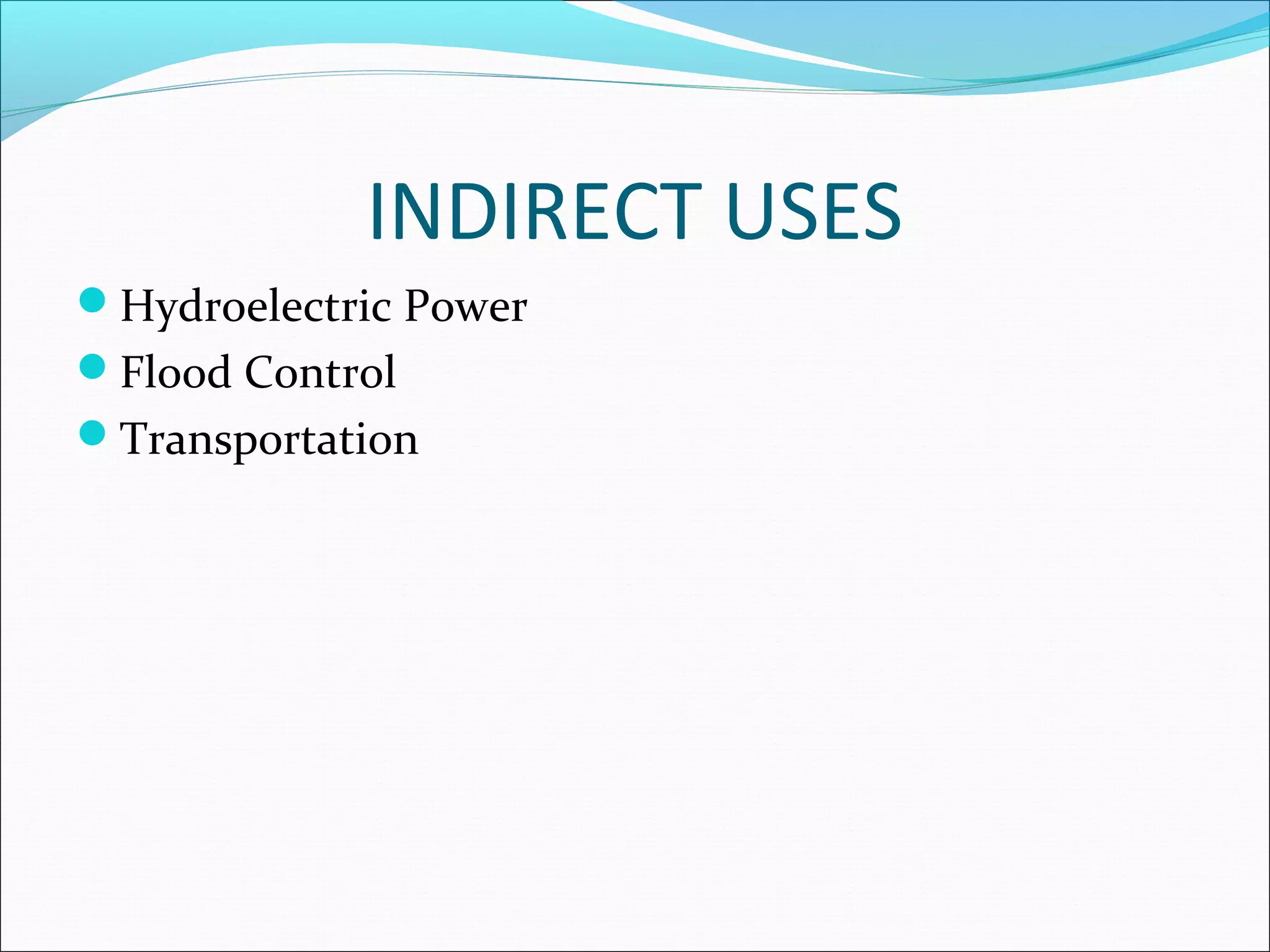 INDIRECT USES

- Hydroelectric Power
- Flood Control
- Transportation